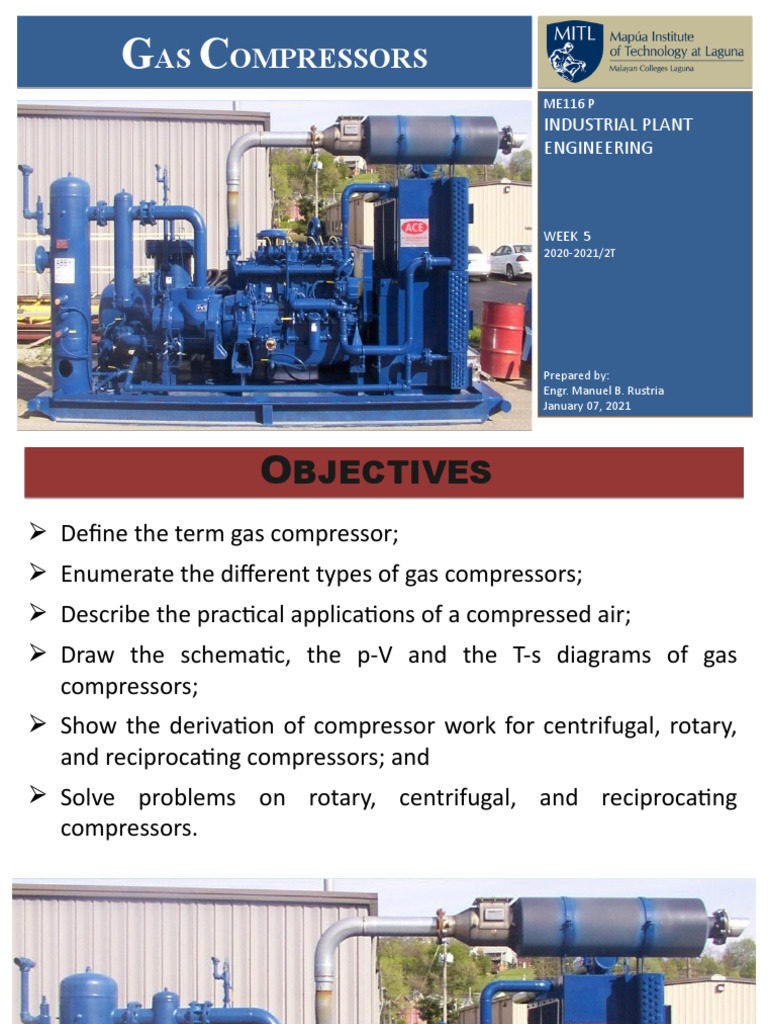 GAS COMPRESSORS

MITL Mapúa Institute of Technology at Laguna
Malayan Colleges Laguna

ME116 P
INDUSTRIAL PLANT ENGINEERING

WEEK 5
2020-2021/2T

Prepared by:
Engr. Manuel B. Rustria
January 07, 2021

ACE

OBJECTIVES

➢ Define the term gas compressor;

➢ Enumerate the different types of gas compressors;

➢ Describe the practical applications of a compressed air;

➢ Draw the schematic, the p-V and the T-s diagrams of gas compressors;

➢ Show the derivation of compressor work for centrifugal, rotary, and reciprocating compressors; and

➢ Solve problems on rotary, centrifugal, and reciprocating compressors.